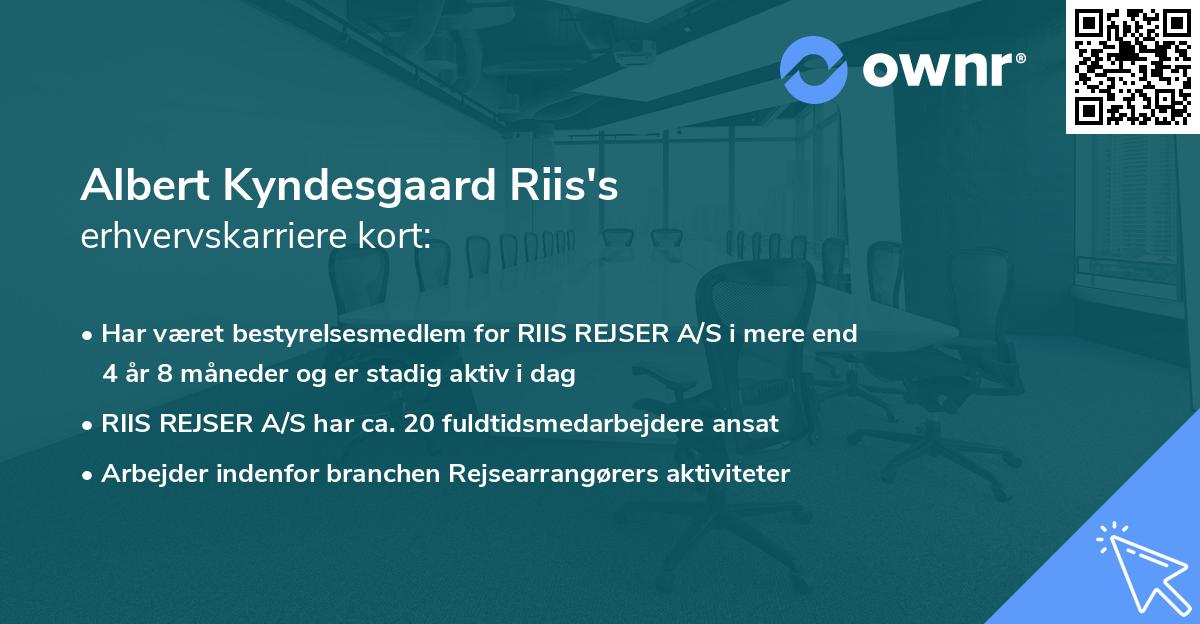 ownr®

Albert Kyndesgaard Riis's
erhvervskarriere kort:

• Har været bestyrelsesmedlem for RIIS REJSER A/S i mere end 4 år 8 måneder og er stadig aktiv i dag

• RIIS REJSER A/S har ca. 20 fuldtidsmedarbejdere ansat

• Arbejder indenfor branchen Rejsearrangørers aktiviteter